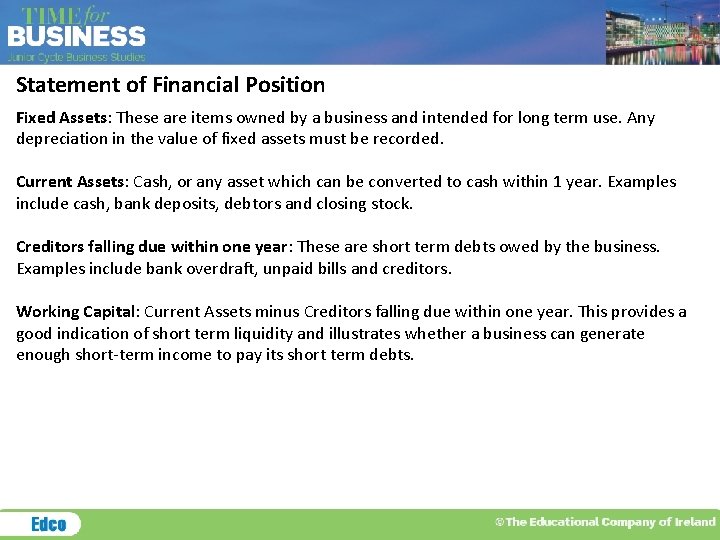 TIME for BUSINESS
Junior Cycle Business Studies

Statement of Financial Position

Fixed Assets: These are items owned by a business and intended for long term use. Any depreciation in the value of fixed assets must be recorded.

Current Assets: Cash, or any asset which can be converted to cash within 1 year. Examples include cash, bank deposits, debtors and closing stock.

Creditors falling due within one year: These are short term debts owed by the business. Examples include bank overdraft, unpaid bills and creditors.

Working Capital: Current Assets minus Creditors falling due within one year. This provides a good indication of short term liquidity and illustrates whether a business can generate enough short-term income to pay its short term debts.

Edco

©The Educational Company of Ireland